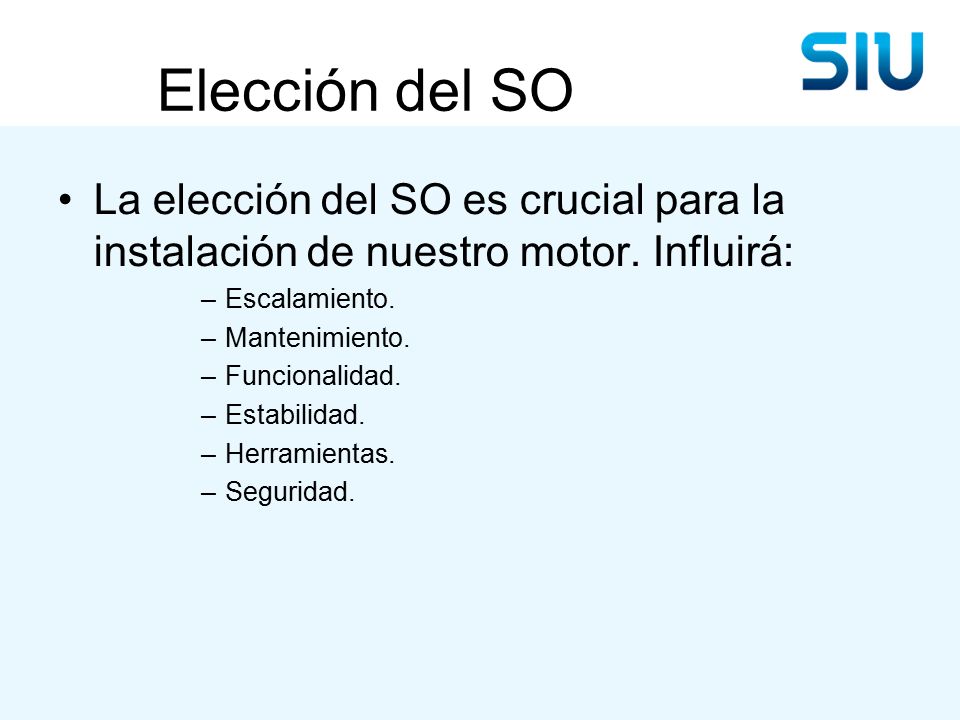 SIU

Elección del SO

• La elección del SO es crucial para la instalación de nuestro motor. Influirá:
– Escalamiento.
– Mantenimiento.
– Funcionalidad.
– Estabilidad.
– Herramientas.
– Seguridad.